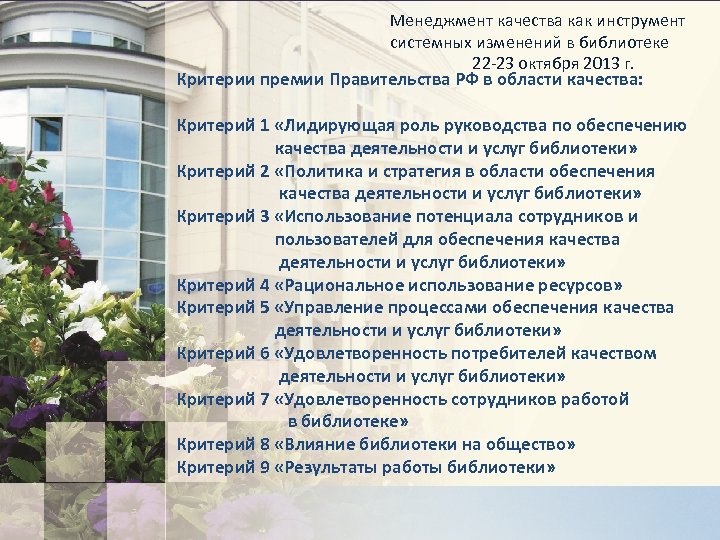 Менеджмент качества как инструмент системных изменений в библиотеке
22-23 октября 2013 г.

Критерии премии Правительства РФ в области качества:

Критерий 1 «Лидирующая роль руководства по обеспечению качества деятельности и услуг библиотеки»
Критерий 2 «Политика и стратегия в области обеспечения качества деятельности и услуг библиотеки»
Критерий 3 «Использование потенциала сотрудников и пользователей для обеспечения качества деятельности и услуг библиотеки»
Критерий 4 «Рациональное использование ресурсов»
Критерий 5 «Управление процессами обеспечения качества деятельности и услуг библиотеки»
Критерий 6 «Удовлетворенность потребителей качеством деятельности и услуг библиотеки»
Критерий 7 «Удовлетворенность сотрудников работой в библиотеке»
Критерий 8 «Влияние библиотеки на общество»
Критерий 9 «Результаты работы библиотеки»